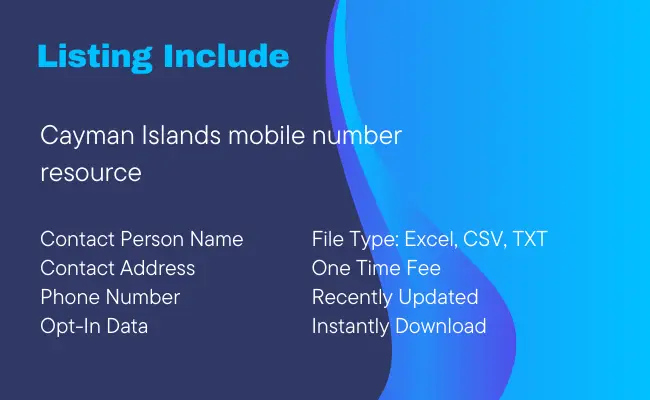 Listing Include

Cayman Islands mobile number resource

Contact Person Name
Contact Address
Phone Number
Opt-In Data

File Type: Excel, CSV, TXT
One Time Fee
Recently Updated
Instantly Download